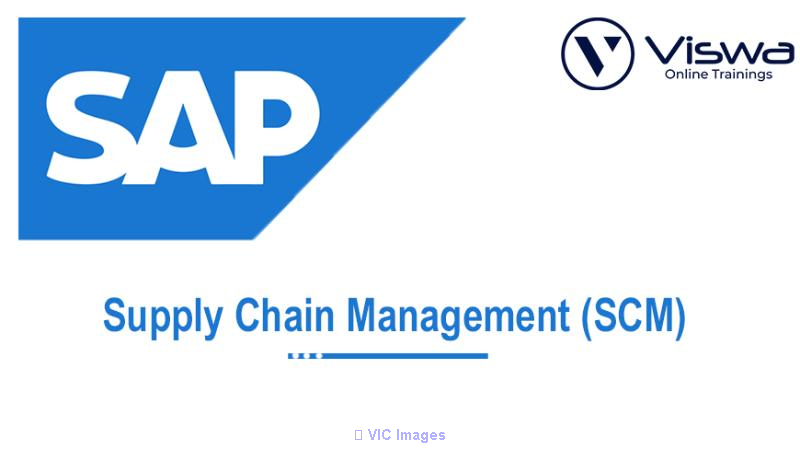 SAP

Viswa
Online Trainings

Supply Chain Management (SCM)

VIC Images